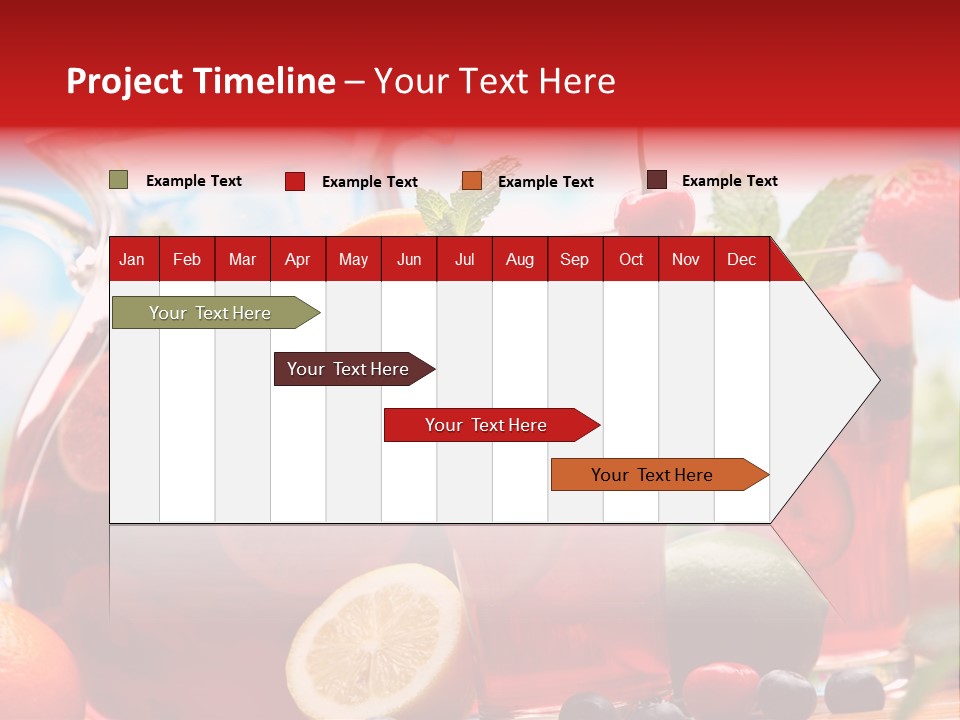 Project Timeline – Your Text Here

Example Text
Example Text
Example Text
Example Text

| Jan | Feb | Mar | Apr | May | Jun | Jul | Aug | Sep | Oct | Nov | Dec |
|---|---|---|---|---|---|---|---|---|---|---|---|

Your Text Here

Your Text Here

Your Text Here

Your Text Here